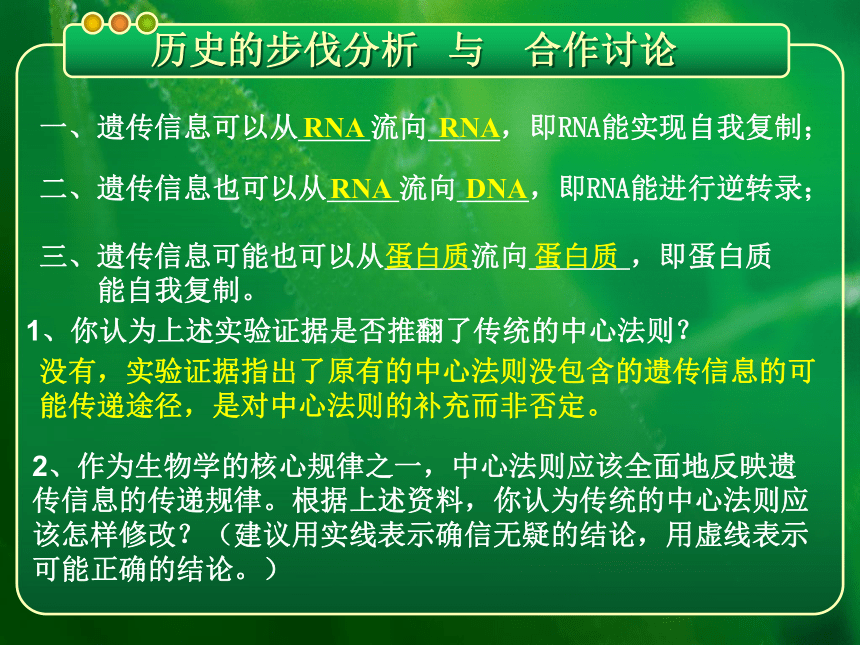 历史的步伐分析 与 合作讨论

一、遗传信息可以从 RNA 流向 RNA，即RNA能实现自我复制；

二、遗传信息也可以从 RNA 流向 DNA，即RNA能进行逆转录；

三、遗传信息可能也可以从蛋白质流向 蛋白质 ，即蛋白质能自我复制。

1、你认为上述实验证据是否推翻了传统的中心法则？

没有，实验证据指出了原有的中心法则没包含的遗传信息的可能传递途径，是对中心法则的补充而非否定。

2、作为生物学的核心规律之一，中心法则应该全面地反映遗传信息的传递规律。根据上述资料，你认为传统的中心法则应该怎样修改？（建议用实线表示确信无疑的结论，用虚线表示可能正确的结论。）